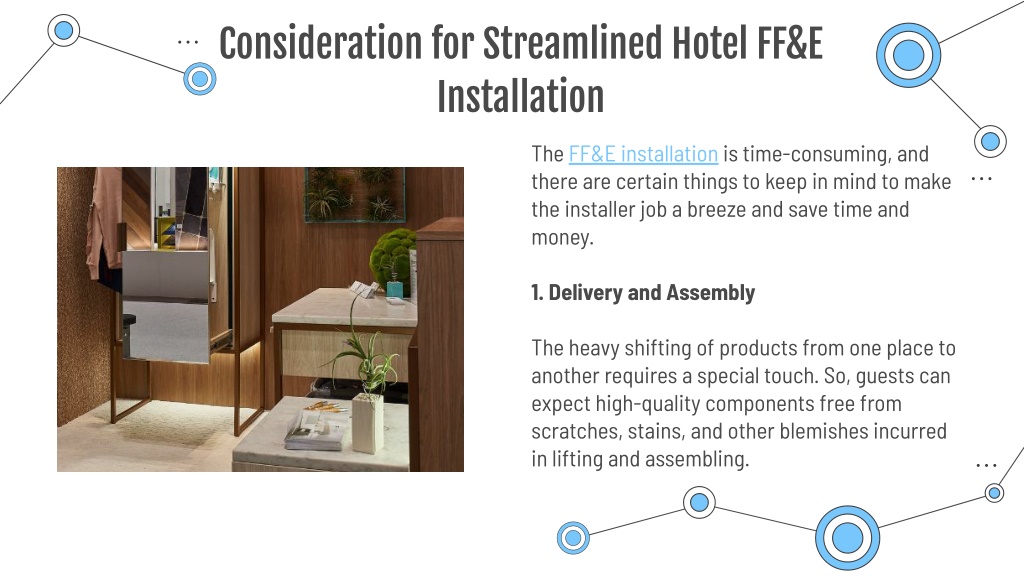 Consideration for Streamlined Hotel FF&E Installation

The FF&E installation is time-consuming, and there are certain things to keep in mind to make the installer job a breeze and save time and money.

1. Delivery and Assembly

The heavy shifting of products from one place to another requires a special touch. So, guests can expect high-quality components free from scratches, stains, and other blemishes incurred in lifting and assembling.